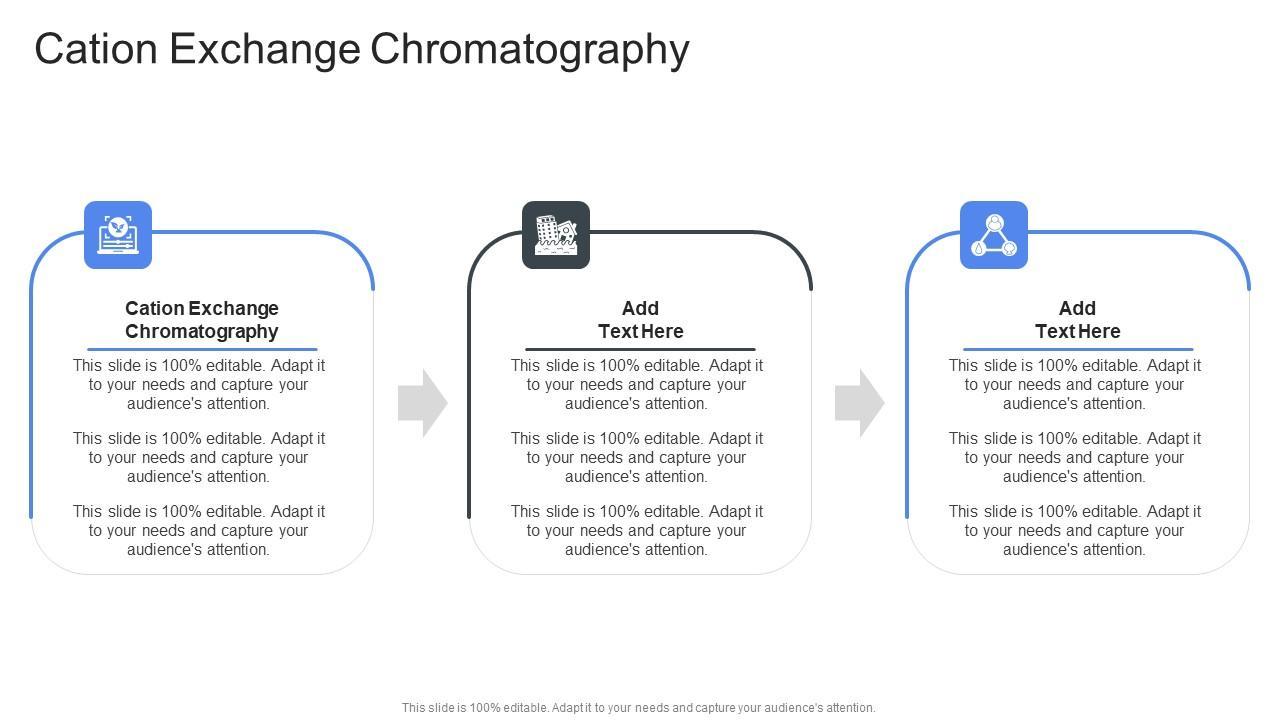 Cation Exchange Chromatography

Cation Exchange Chromatography

This slide is 100% editable. Adapt it to your needs and capture your audience's attention.

This slide is 100% editable. Adapt it to your needs and capture your audience's attention.

This slide is 100% editable. Adapt it to your needs and capture your audience's attention.

Add Text Here

This slide is 100% editable. Adapt it to your needs and capture your audience's attention.

This slide is 100% editable. Adapt it to your needs and capture your audience's attention.

This slide is 100% editable. Adapt it to your needs and capture your audience's attention.

Add Text Here

This slide is 100% editable. Adapt it to your needs and capture your audience's attention.

This slide is 100% editable. Adapt it to your needs and capture your audience's attention.

This slide is 100% editable. Adapt it to your needs and capture your audience's attention.

This slide is 100% editable. Adapt it to your needs and capture your audience's attention.